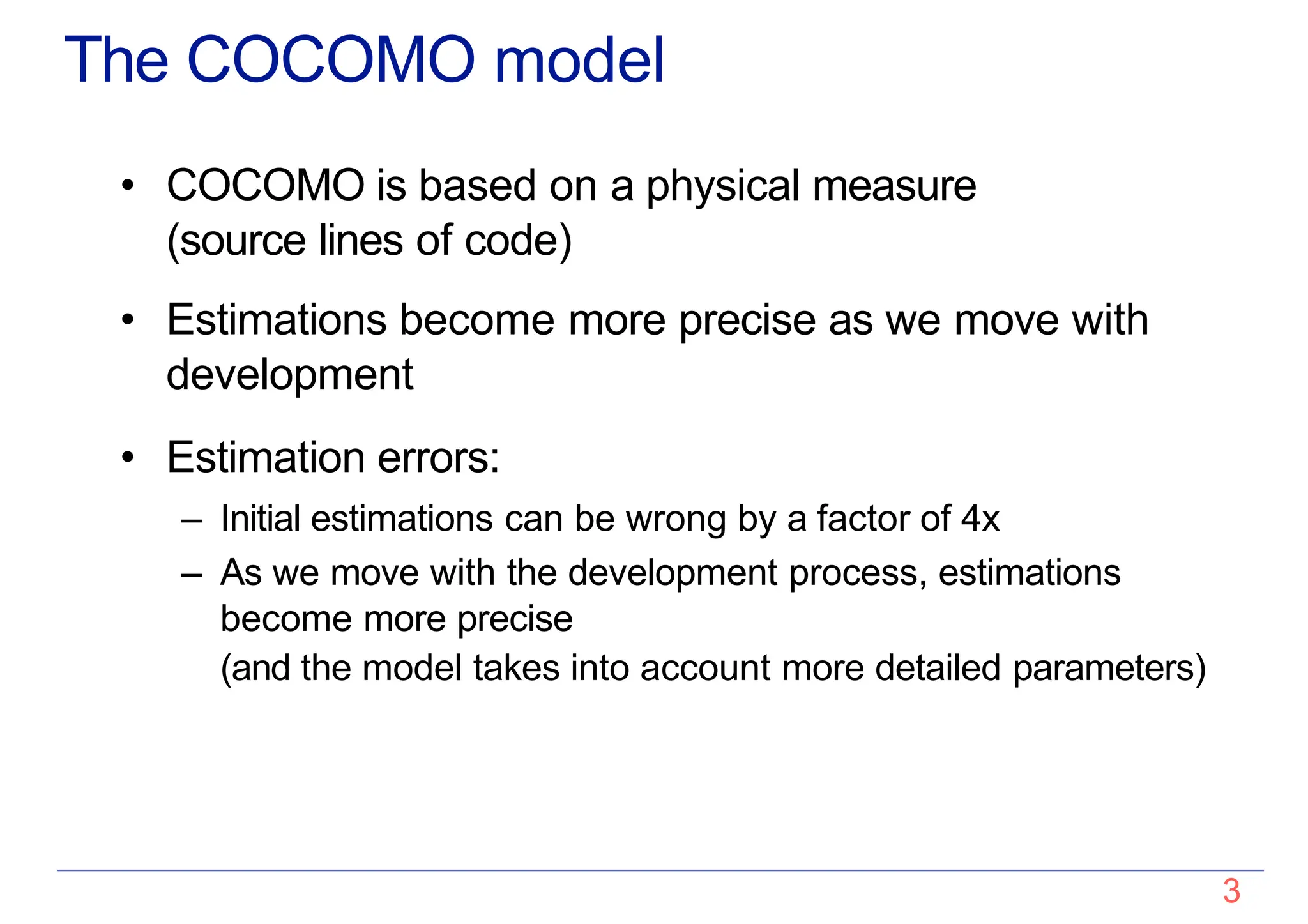 The COCOMO model

• COCOMO is based on a physical measure (source lines of code)

• Estimations become more precise as we move with development

• Estimation errors:
  – Initial estimations can be wrong by a factor of 4x
  – As we move with the development process, estimations become more precise
  (and the model takes into account more detailed parameters)

3